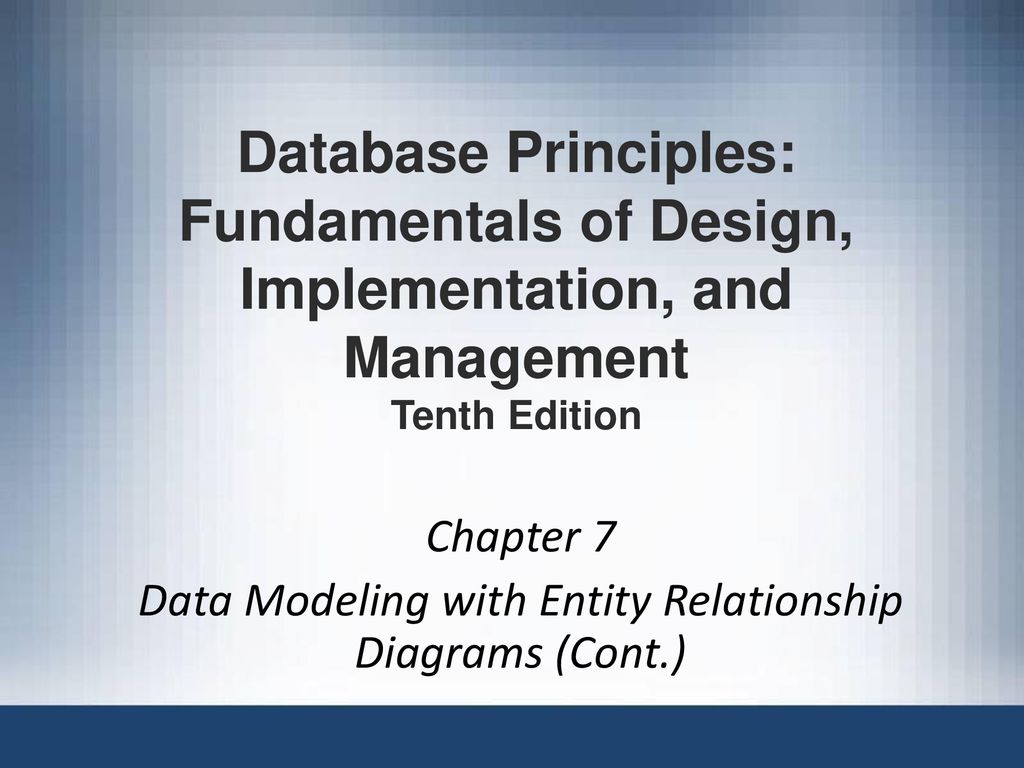 Database Principles: Fundamentals of Design, Implementation, and Management
Tenth Edition

Chapter 7
Data Modeling with Entity Relationship Diagrams (Cont.)